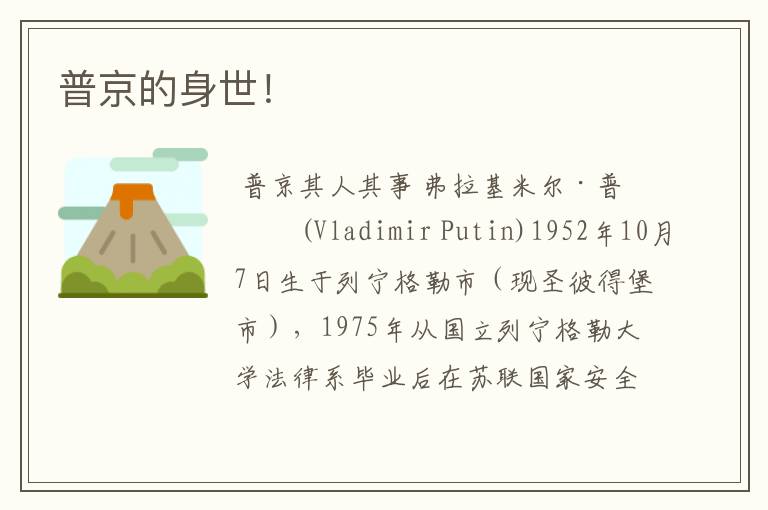 普京的身世!

普京其人其事 弗拉基米尔·普 (Vladimir Putin)1952年10月7日生于列宁格勒市（现圣彼得堡市），1975年从国立列宁格勒大学法律系毕业后在苏联国家安全